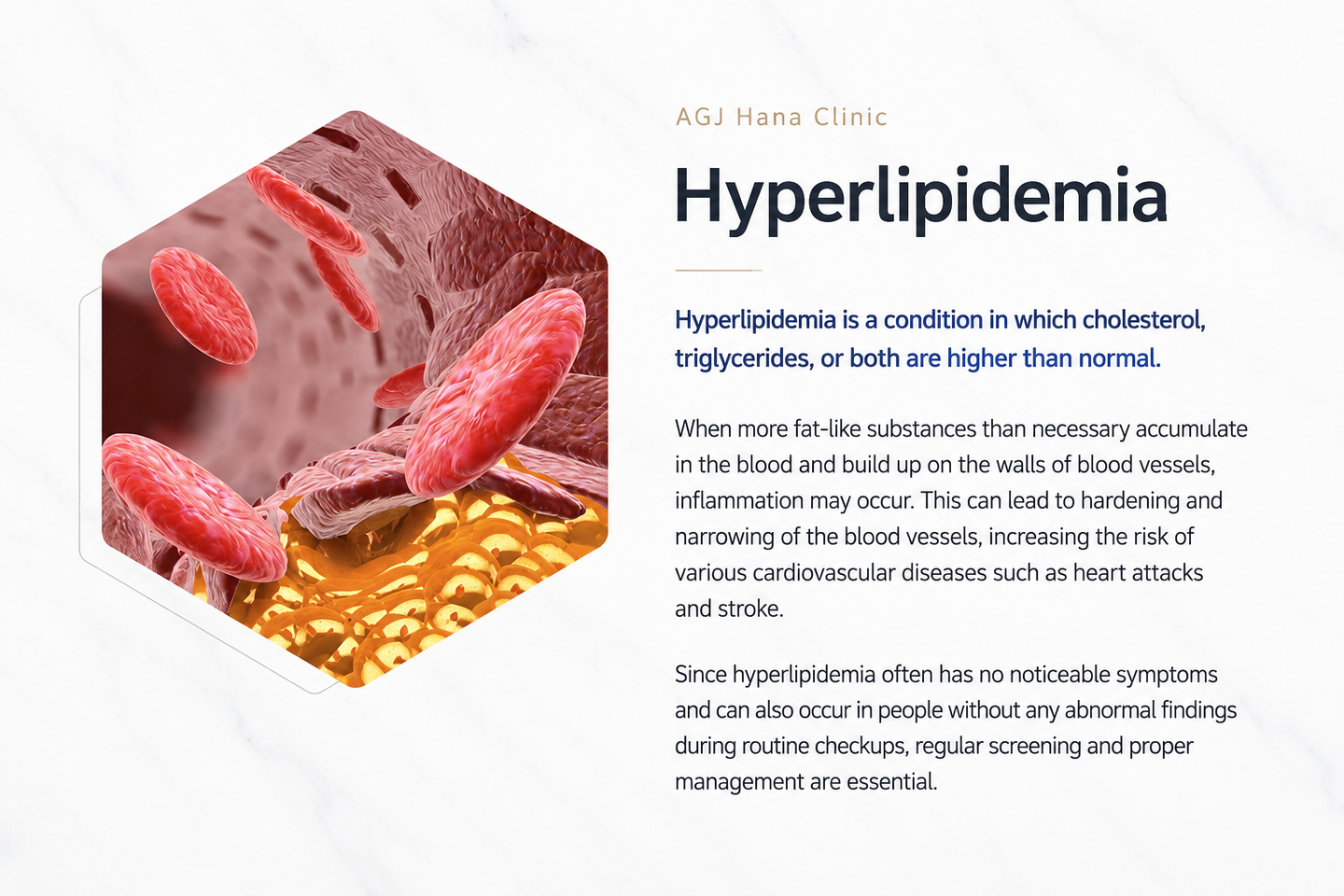 AGJ Hana Clinic

Hyperlipidemia

Hyperlipidemia is a condition in which cholesterol, triglycerides, or both are higher than normal.

When more fat-like substances than necessary accumulate in the blood and build up on the walls of blood vessels, inflammation may occur. This can lead to hardening and narrowing of the blood vessels, increasing the risk of various cardiovascular diseases such as heart attacks and stroke.

Since hyperlipidemia often has no noticeable symptoms and can also occur in people without any abnormal findings during routine checkups, regular screening and proper management are essential.